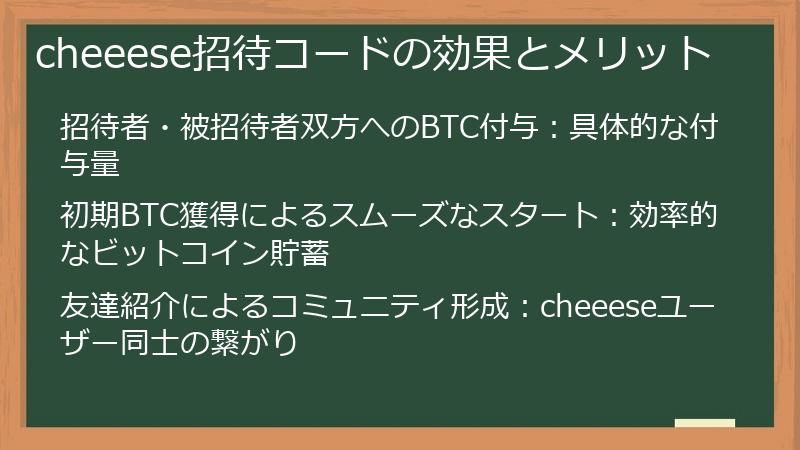 cheeese招待コードの効果とメリット

招待者・被招待者双方へのBTC付与：具体的な付与量

初期BTC獲得によるスムーズなスタート：効率的なビットコイン貯蓄

友達紹介によるコミュニティ形成：cheeeseユーザー同士の繋がり